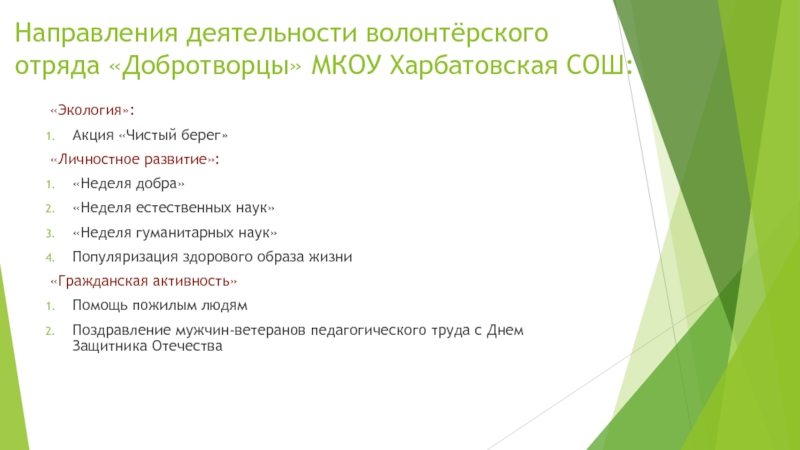 Направления деятельности волонтёрского отряда «Добротворцы» МКОУ Харбатовская СОШ:

«Экология»:

1. Акция «Чистый берег»

«Личностное развитие»:

1. «Неделя добра»
2. «Неделя естественных наук»
3. «Неделя гуманитарных наук»
4. Популяризация здорового образа жизни

«Гражданская активность»

1. Помощь пожилым людям
2. Поздравление мужчин-ветеранов педагогического труда с Днем Защитника Отечества